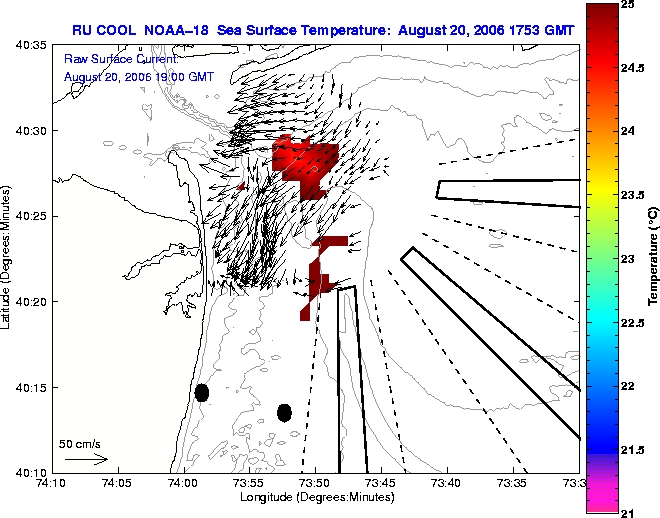 RU COOL NOAA-18 Sea Surface Temperature: August 20, 2006 1753 GMT

Raw Surface Current:
August 20, 2006 19:00 GMT

40:35
40:30
40:25
40:20
40:15
40:10

Latitude (Degrees:Minutes)

50 cm/s

74:10
74:05
74:00
73:55
73:50
73:45
73:40
73:35
73:3

Longitude (Degrees:Minutes)

25
24.5
24
23.5
23
22.5
22
21.5
21

Temperature (°C)